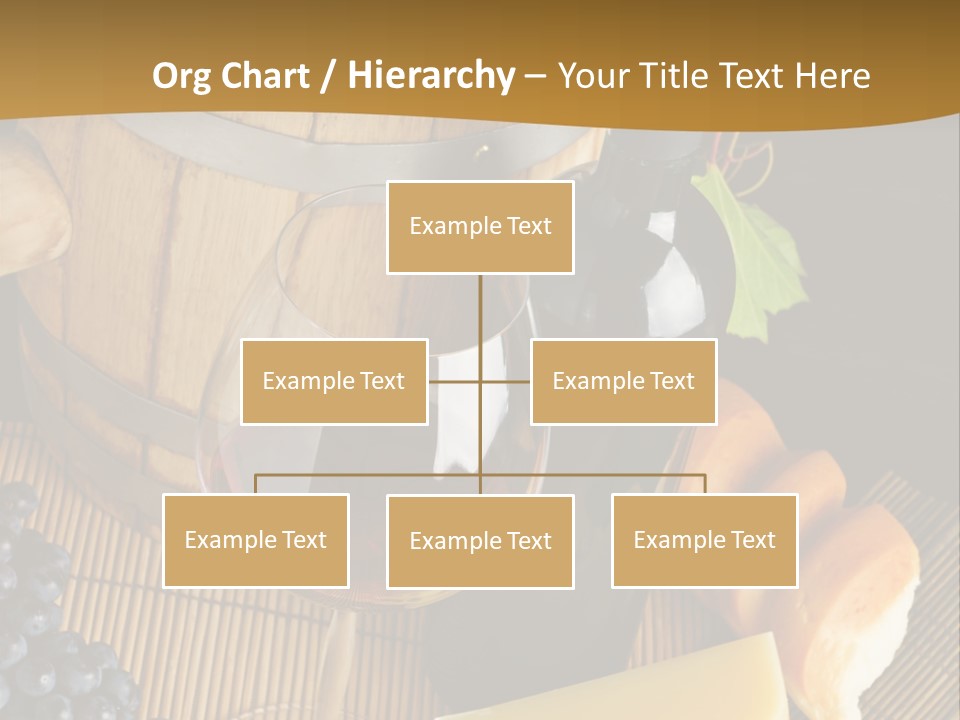 Org Chart / Hierarchy – Your Title Text Here

Example Text

Example Text

Example Text

Example Text

Example Text

Example Text